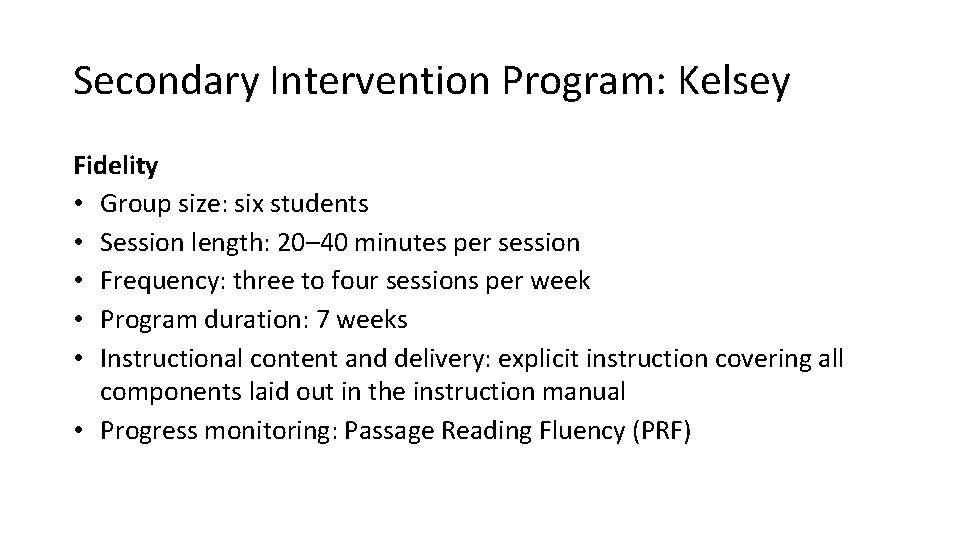 Secondary Intervention Program: Kelsey

Fidelity
• Group size: six students
• Session length: 20–40 minutes per session
• Frequency: three to four sessions per week
• Program duration: 7 weeks
• Instructional content and delivery: explicit instruction covering all components laid out in the instruction manual
• Progress monitoring: Passage Reading Fluency (PRF)